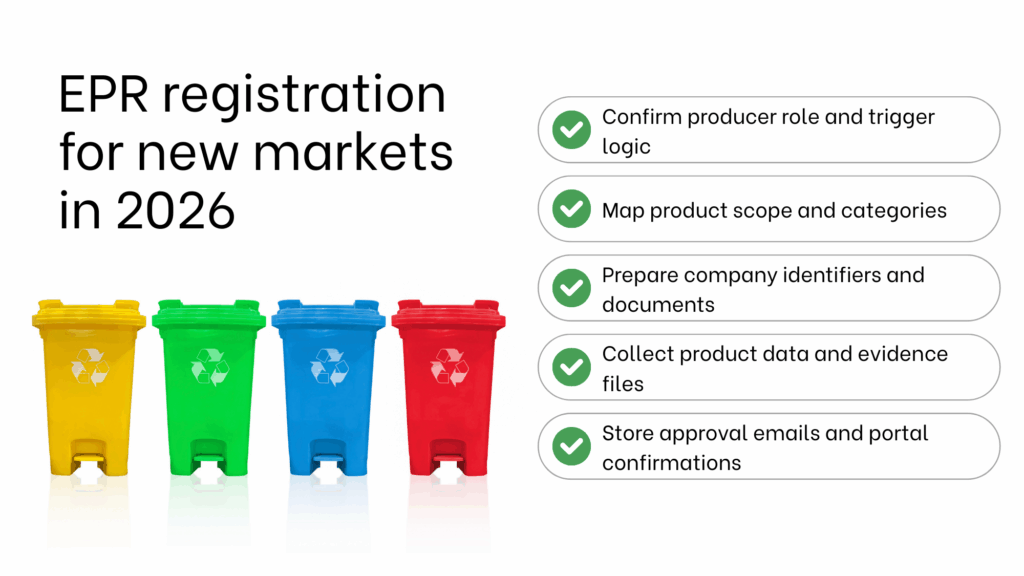 EPR registration for new markets in 2026

Confirm producer role and trigger logic

Map product scope and categories

Prepare company identifiers and documents

Collect product data and evidence files

Store approval emails and portal confirmations